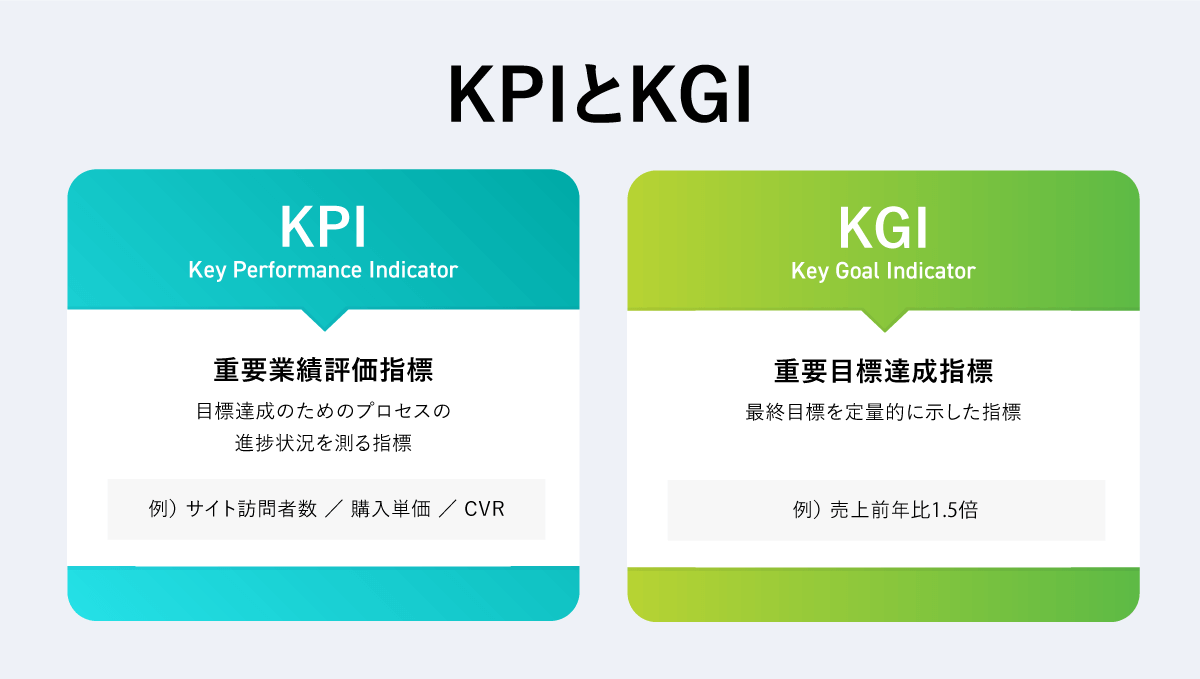 KPIとKGI

KPI
Key Performance Indicator

重要業績評価指標

目標達成のためのプロセスの進捗状況を測る指標

例）サイト訪問者数 ／ 購入単価 ／ CVR

KGI
Key Goal Indicator

重要目標達成指標

最終目標を定量的に示した指標

例）売上前年比1.5倍